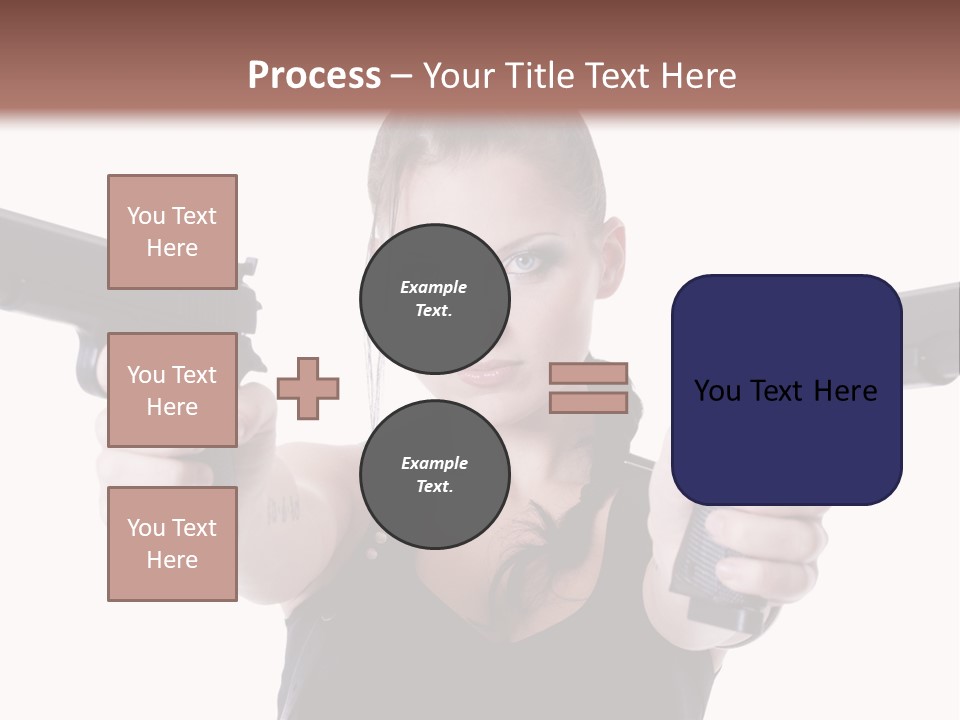 Process – Your Title Text Here

You Text Here

You Text Here

You Text Here

Example Text.

Example Text.

You Text Here